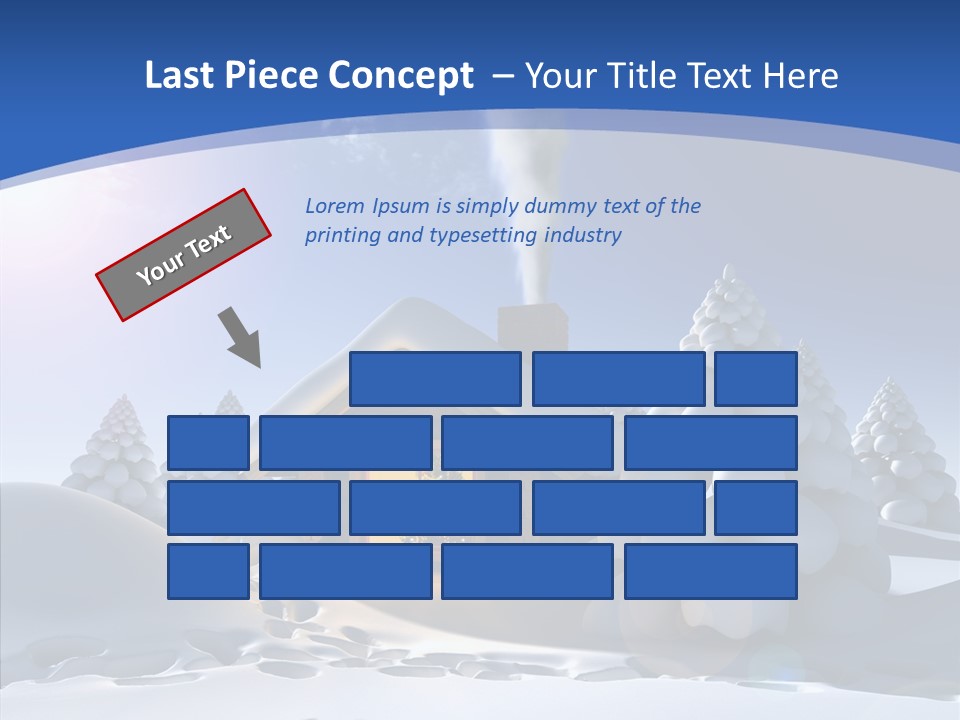 Last Piece Concept – Your Title Text Here

Your Text

Lorem Ipsum is simply dummy text of the printing and typesetting industry